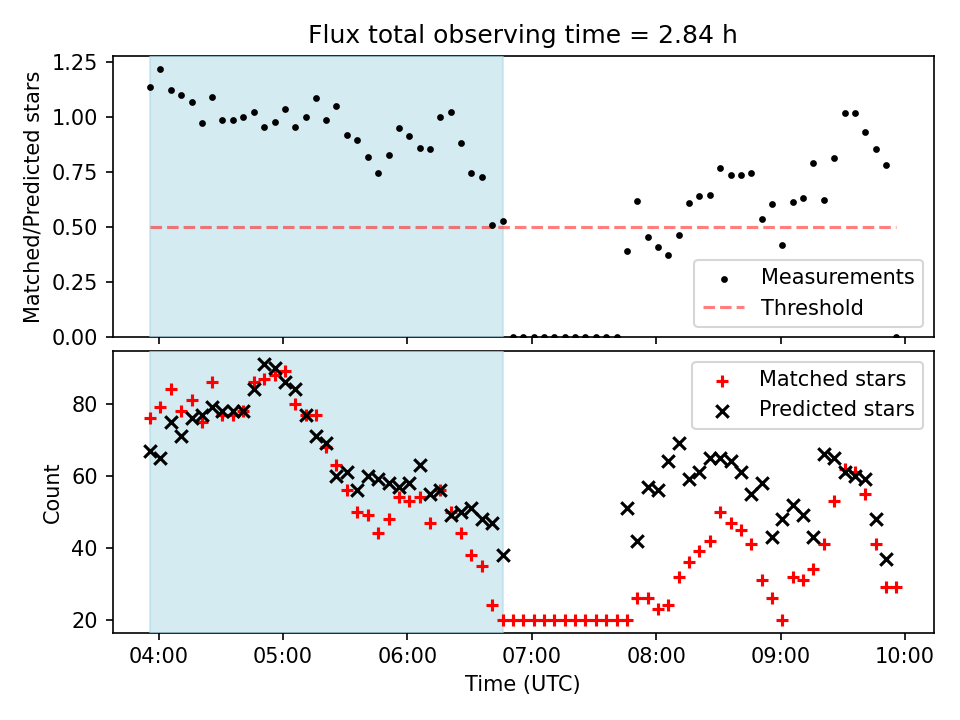 Flux total observing time = 2.84 h

Matched/Predicted stars

1.25
1.00
0.75
0.50
0.25
0.00

Measurements
Threshold

Count

80
60
40
20

Matched stars
Predicted stars

04:00
05:00
06:00
07:00
08:00
09:00
10:00

Time (UTC)